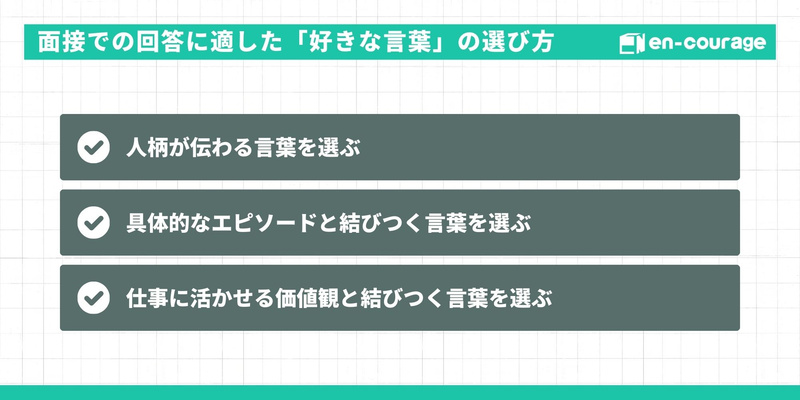 面接での回答に適した「好きな言葉」の選び方

en-courage

人柄が伝わる言葉を選ぶ

具体的なエピソードと結びつく言葉を選ぶ

仕事に活かせる価値観と結びつく言葉を選ぶ